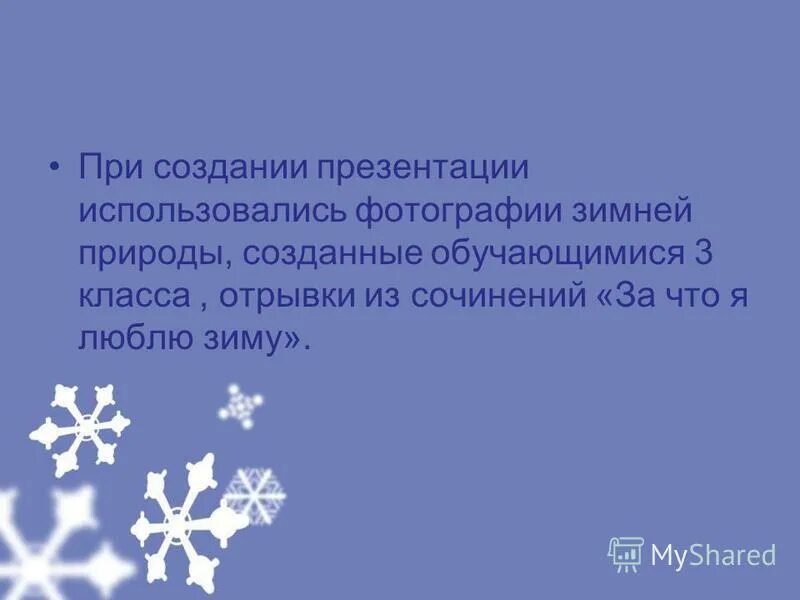 • При создании презентации использовались фотографии зимней природы, созданные обучающимися 3 класса , отрывки из сочинений «За что я люблю зиму».

MyShared